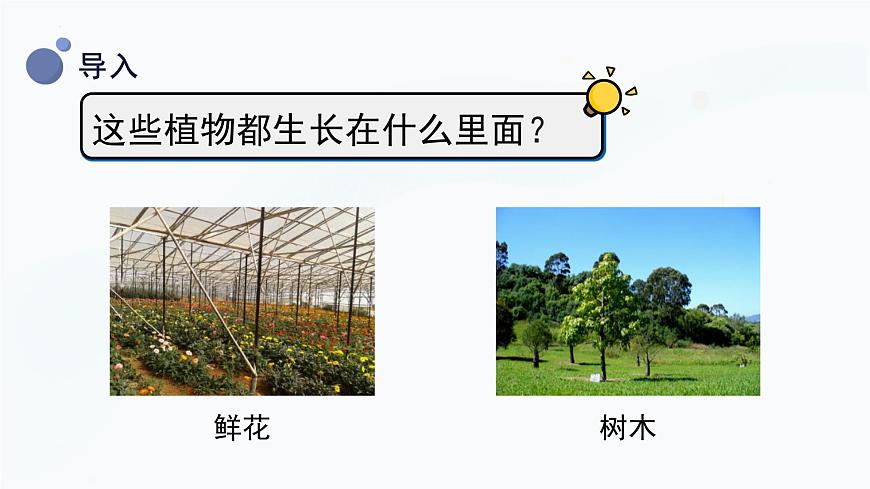 导入

这些植物都生长在什么里面？

鲜花

树木